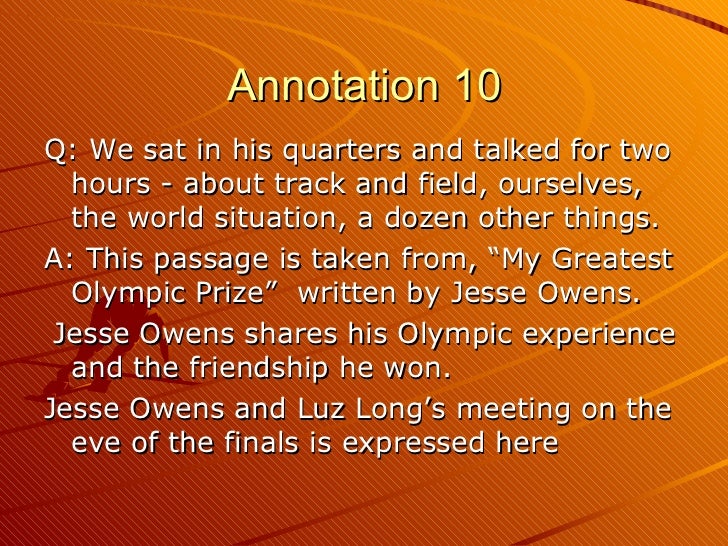 Annotation 10

Q: We sat in his quarters and talked for two hours - about track and field, ourselves, the world situation, a dozen other things.

A: This passage is taken from, “My Greatest Olympic Prize”  written by Jesse Owens.

Jesse Owens shares his Olympic experience and the friendship he won.

Jesse Owens and Luz Long’s meeting on the eve of the finals is expressed here